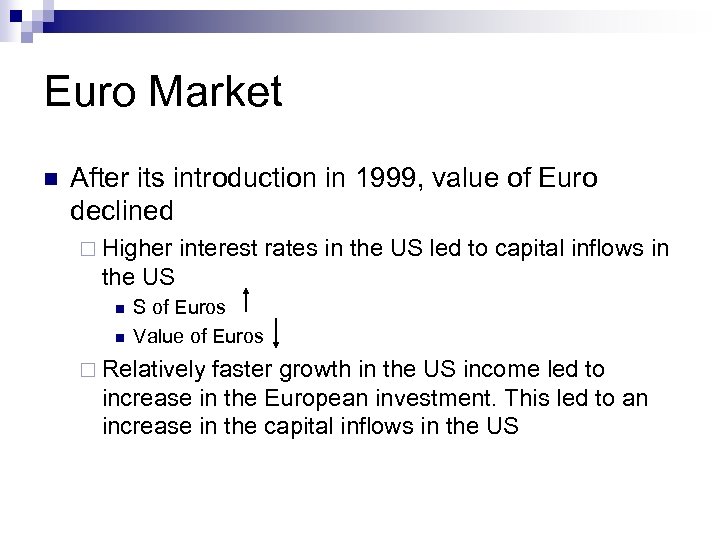 Euro Market

After its introduction in 1999, value of Euro declined

Higher interest rates in the US led to capital inflows in the US

S of Euros ↑

Value of Euros ↓

Relatively faster growth in the US income led to increase in the European investment. This led to an increase in the capital inflows in the US